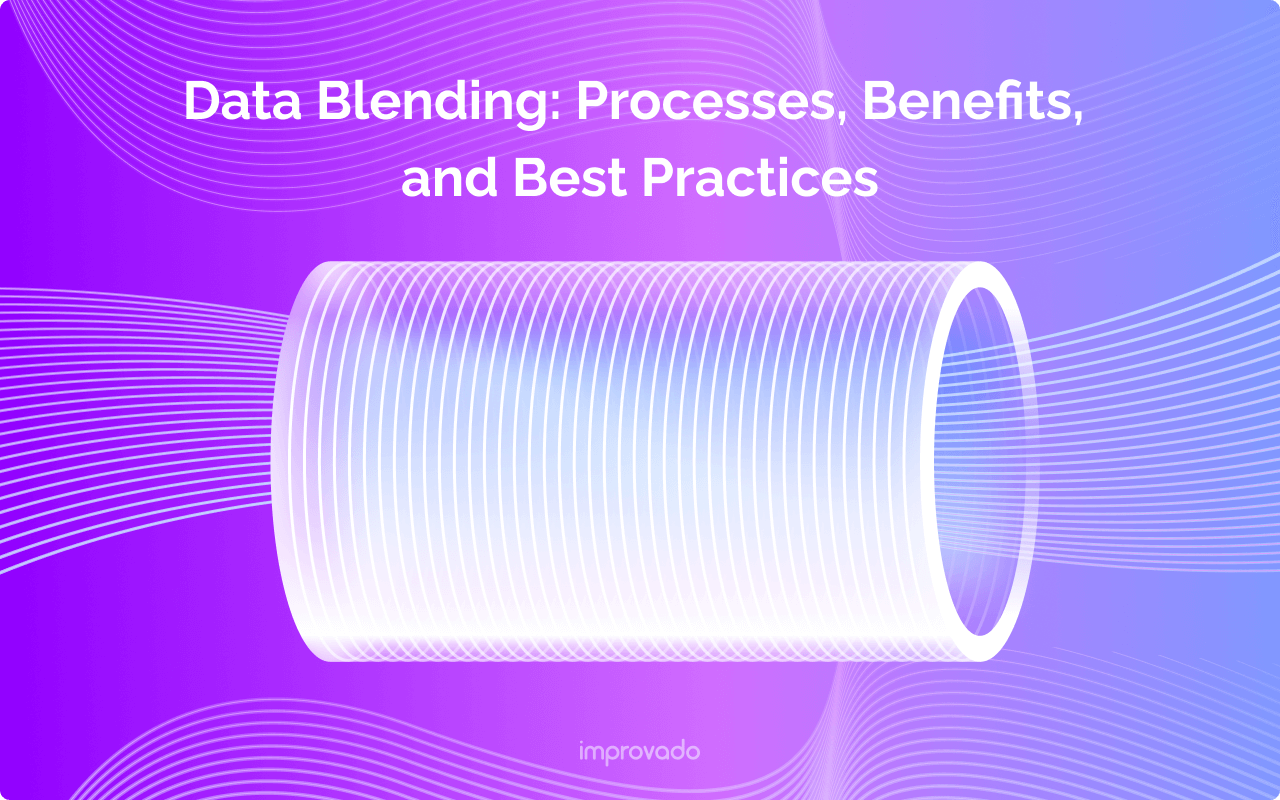 Data Blending: Processes, Benefits, and Best Practices

improvado